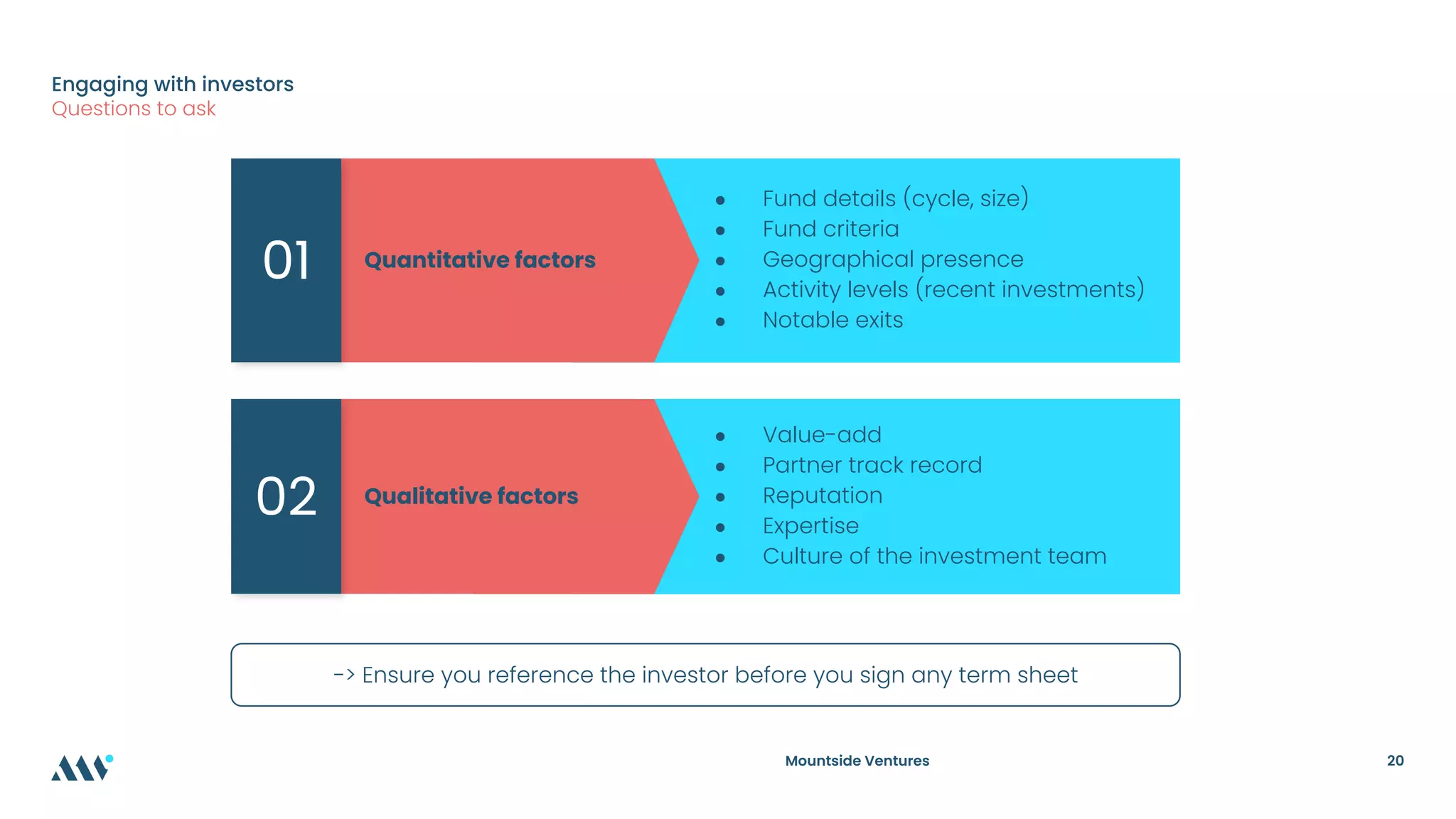 Engaging with investors
Questions to ask

01

Quantitative factors

- Fund details (cycle, size)
- Fund criteria
- Geographical presence
- Activity levels (recent investments)
- Notable exits

02

Qualitative factors

- Value-add
- Partner track record
- Reputation
- Expertise
- Culture of the investment team

-> Ensure you reference the investor before you sign any term sheet

Mountside Ventures

20